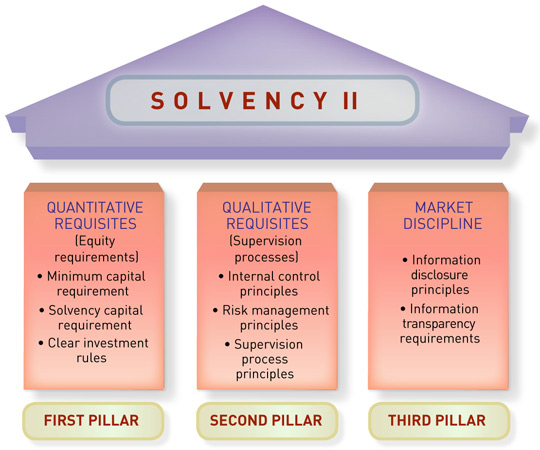 SOLVENCY II

QUANTITATIVE REQUISITES
(Equity requirements)
• Minimum capital requirement
• Solvency capital requirement
• Clear investment rules

FIRST PILLAR

QUALITATIVE REQUISITES
(Supervision processes)
• Internal control principles
• Risk management principles
• Supervision process principles

SECOND PILLAR

MARKET DISCIPLINE
• Information disclosure principles
• Information transparency requirements

THIRD PILLAR